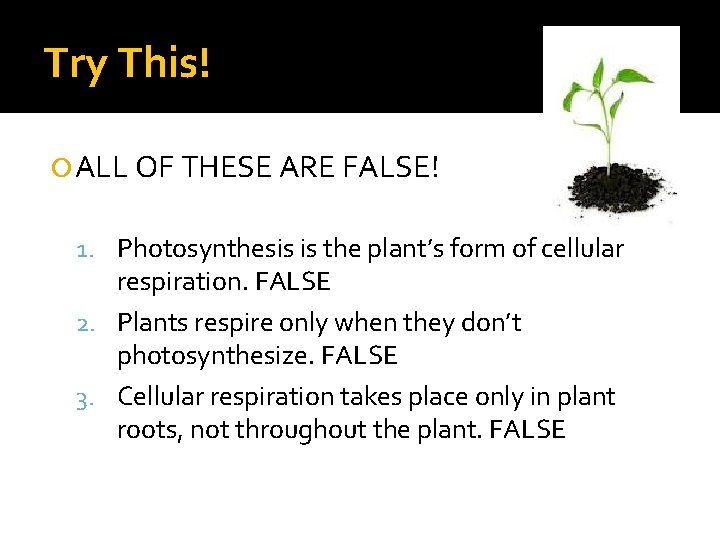 Try This!

ALL OF THESE ARE FALSE!

1. Photosynthesis is the plant’s form of cellular respiration. FALSE
2. Plants respire only when they don’t photosynthesize. FALSE
3. Cellular respiration takes place only in plant roots, not throughout the plant. FALSE